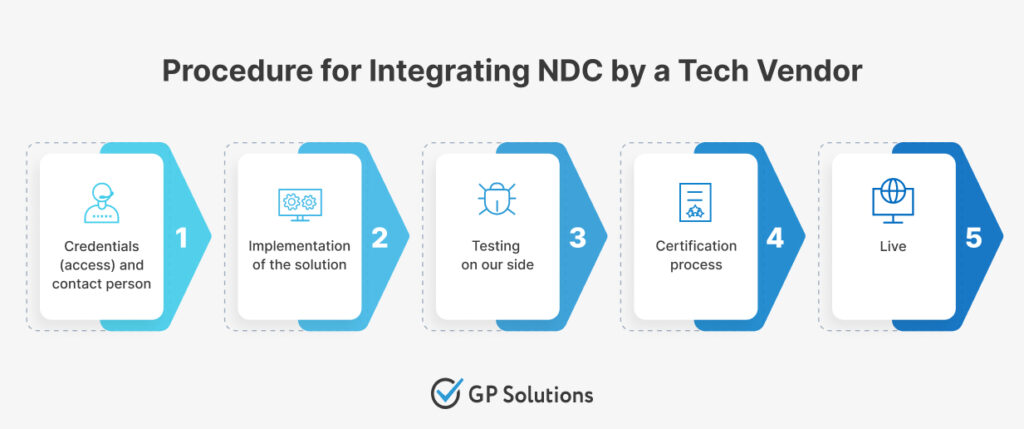 Procedure for Integrating NDC by a Tech Vendor

Credentials (access) and contact person
1

Implementation of the solution
2

Testing on our side
3

Certification process
4

Live
5

GP Solutions